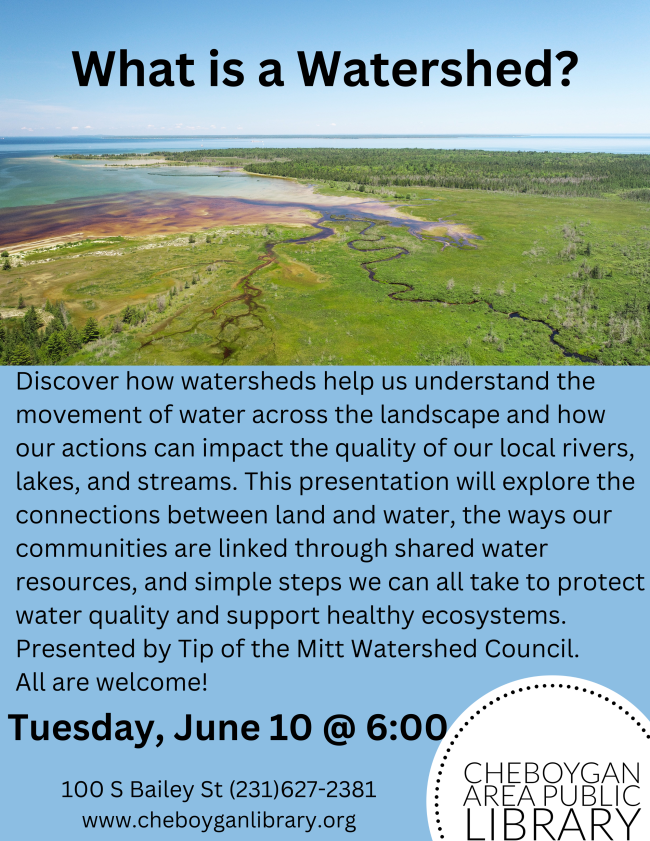 What is a Watershed?

Discover how watersheds help us understand the movement of water across the landscape and how our actions can impact the quality of our local rivers, lakes, and streams. This presentation will explore the connections between land and water, the ways our communities are linked through shared water resources, and simple steps we can all take to protect water quality and support healthy ecosystems. Presented by Tip of the Mitt Watershed Council. All are welcome!

Tuesday, June 10 @ 6:00

100 S Bailey St (231)627-2381
www.cheboyganlibrary.org

CHEBOYGAN
AREA PUBLIC
LIBRARY